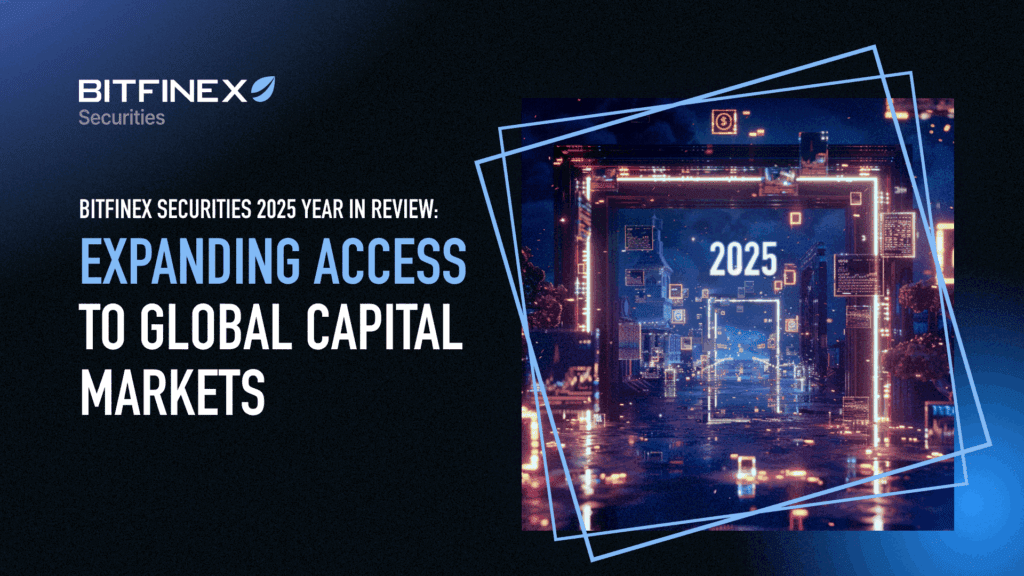 BITFINEX
Securities

BITFINEX SECURITIES 2025 YEAR IN REVIEW:
EXPANDING ACCESS TO GLOBAL CAPITAL MARKETS

2025